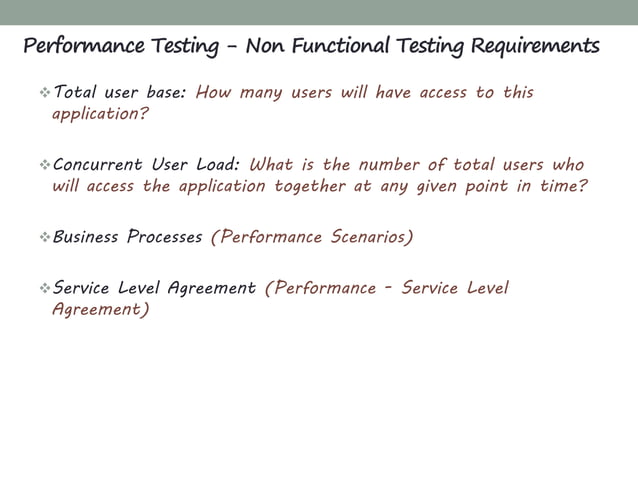 Performance Testing – Non Functional Testing Requirements

❖ Total user base: How many users will have access to this application?

❖ Concurrent User Load: What is the number of total users who will access the application together at any given point in time?

❖ Business Processes (Performance Scenarios)

❖ Service Level Agreement (Performance – Service Level Agreement)